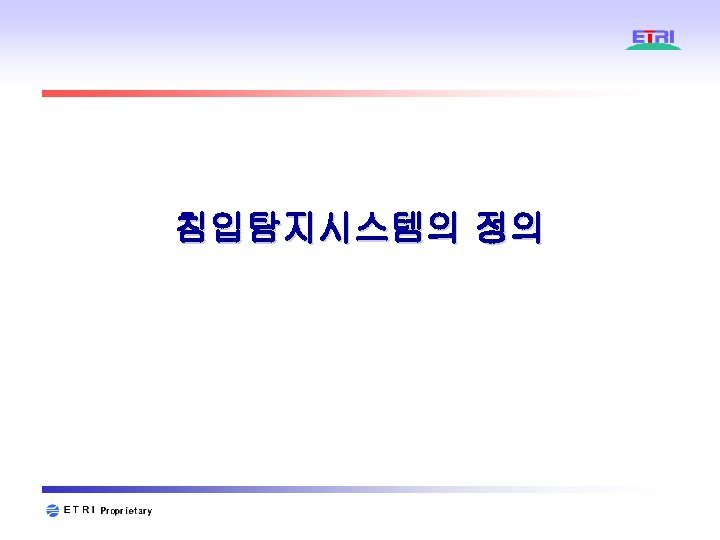 ETRI

침입탐지시스템의 정의

ETRI Proprietary